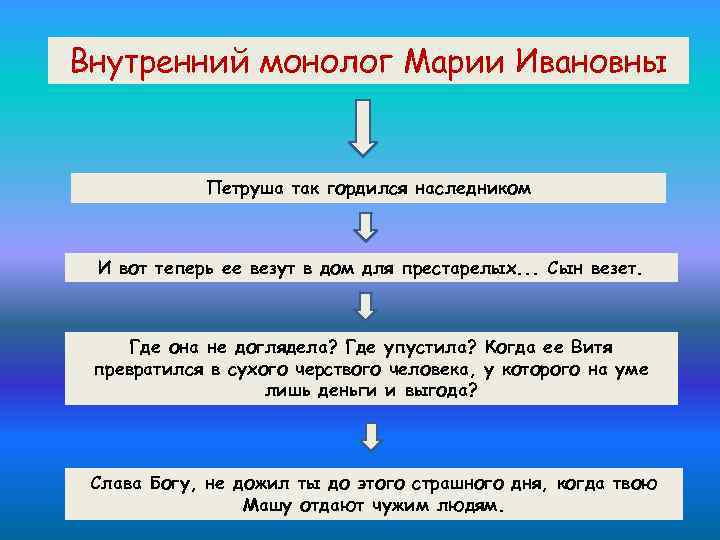 Внутренний монолог Марии Ивановны

Петруша так гордился наследником

И вот теперь ее везут в дом для престарелых... Сын везет.

Где она не доглядела? Где упустила? Когда ее Витя превратился в сухого черствого человека, у которого на уме лишь деньги и выгода?

Слава Богу, не дожил ты до этого страшного дня, когда твою Машу отдают чужим людям.